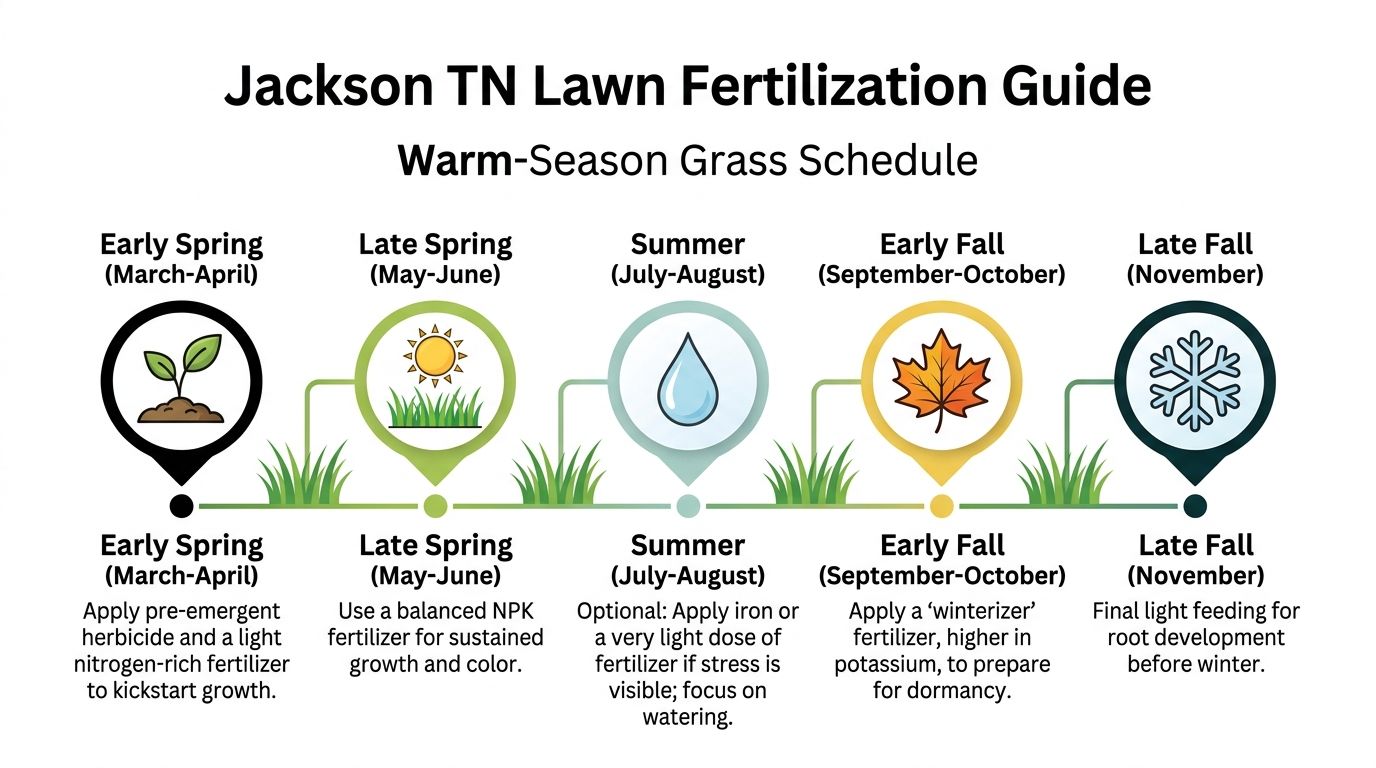 Jackson TN Lawn Fertilization Guide

Warm-Season Grass Schedule

Early Spring
(March-April)

Late Spring
(May-June)

Summer
(July-August)

Early Fall
(September-October)

Late Fall
(November)

Early Spring
(March-April)
Apply pre-emergent herbicide and a light nitrogen-rich fertilizer to kickstart growth.

Late Spring
(May-June)
Use a balanced NPK fertilizer for sustained growth and color.

Summer
(July-August)
Optional: Apply iron or a very light dose of fertilizer if stress is visible; focus on watering.

Early Fall
(September-October)
Apply a 'winterizer' fertilizer, higher in potassium, to prepare for dormancy.

Late Fall
(November)
Final light feeding for root development before winter.